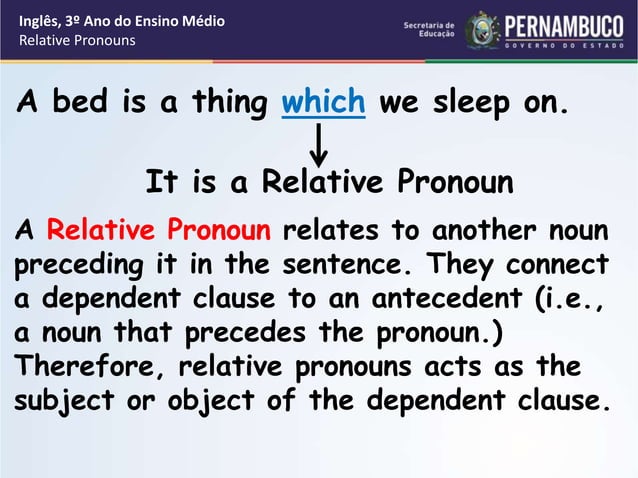 Inglês, 3º Ano do Ensino Médio
Relative Pronouns

Secretaria de Educação
PERNAMBUCO
GOVERNO DO ESTADO

A bed is a thing which we sleep on.

It is a Relative Pronoun

A Relative Pronoun relates to another noun preceding it in the sentence. They connect a dependent clause to an antecedent (i.e., a noun that precedes the pronoun.) Therefore, relative pronouns acts as the subject or object of the dependent clause.